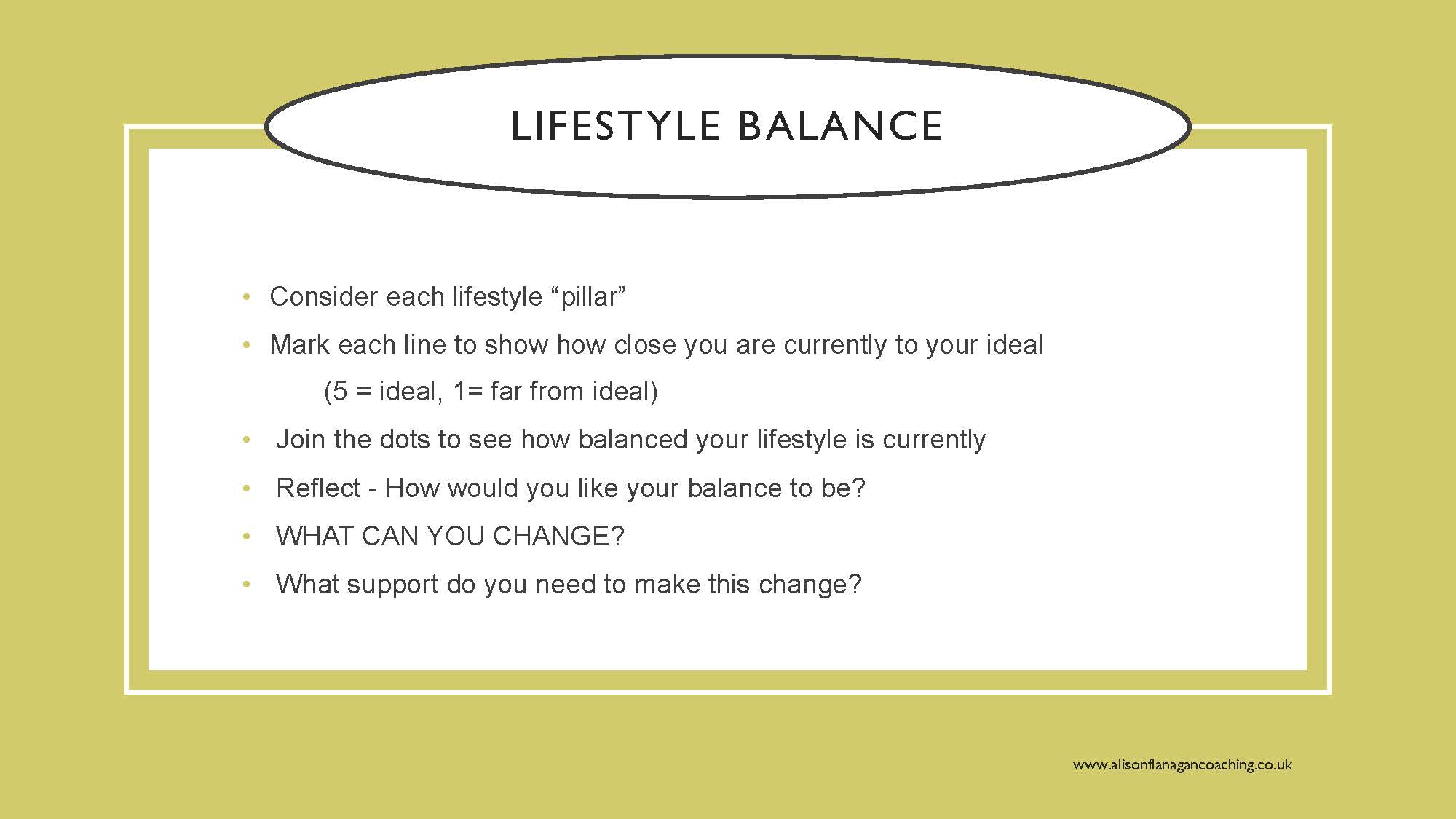 LIFESTYLE BALANCE

• Consider each lifestyle “pillar”

• Mark each line to show how close you are currently to your ideal

(5 = ideal, 1= far from ideal)

• Join the dots to see how balanced your lifestyle is currently

• Reflect - How would you like your balance to be?

• WHAT CAN YOU CHANGE?

• What support do you need to make this change?

www.alisonflanagancoaching.co.uk